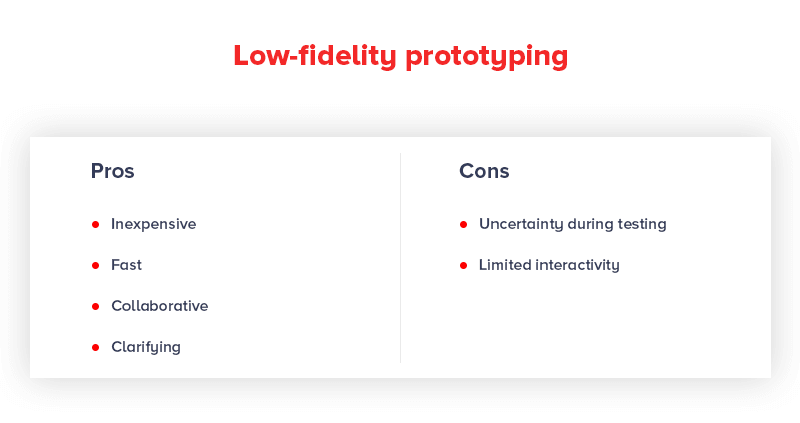 Low-fidelity prototyping

Pros

- Inexpensive
- Fast
- Collaborative
- Clarifying

Cons

- Uncertainty during testing
- Limited interactivity